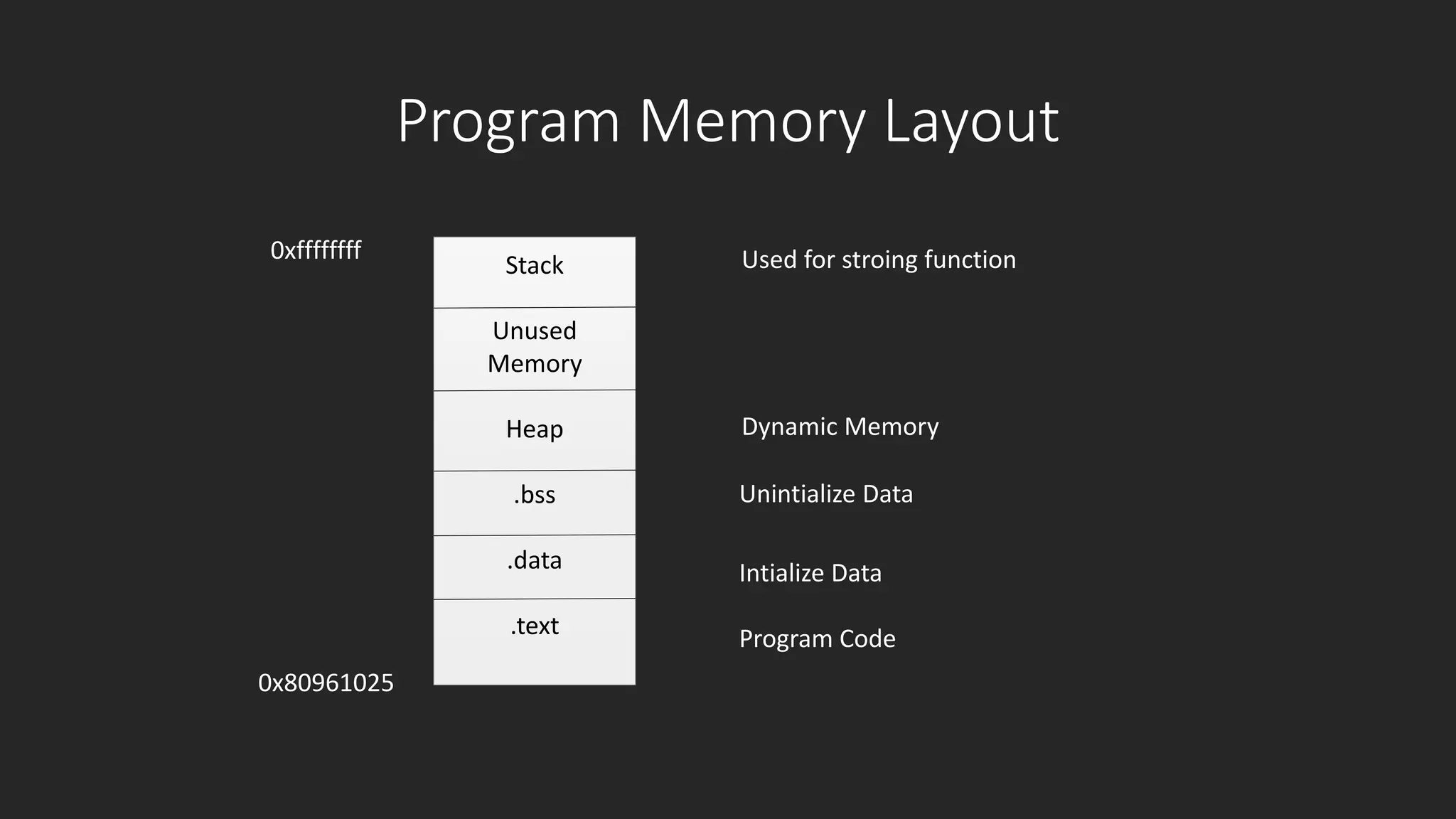 Program Memory Layout

0xffffffff

Stack

Used for stroing function

Unused Memory

Heap

Dynamic Memory

.bss

Unintialize Data

.data

Intialize Data

.text

Program Code

0x80961025